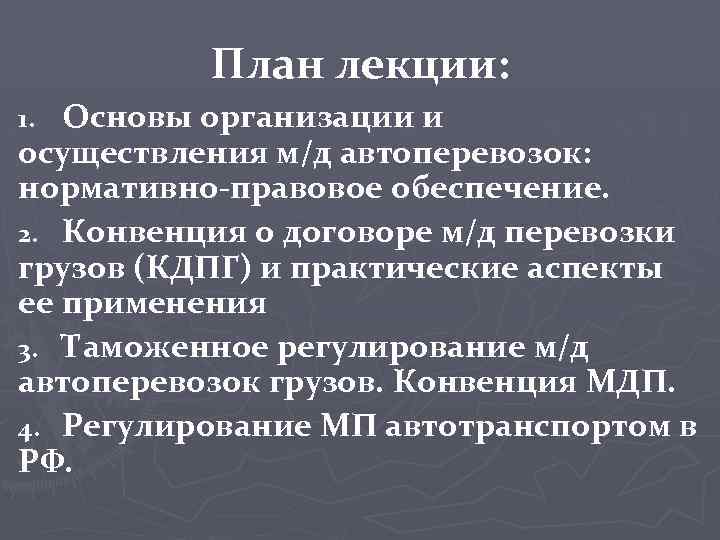 План лекции:

1. Основы организации и осуществления м/д автоперевозок: нормативно-правовое обеспечение.

2. Конвенция о договоре м/д перевозки грузов (КДПГ) и практические аспекты ее применения

3. Таможенное регулирование м/д автоперевозок грузов. Конвенция МДП.

4. Регулирование МП автотранспортом в РФ.